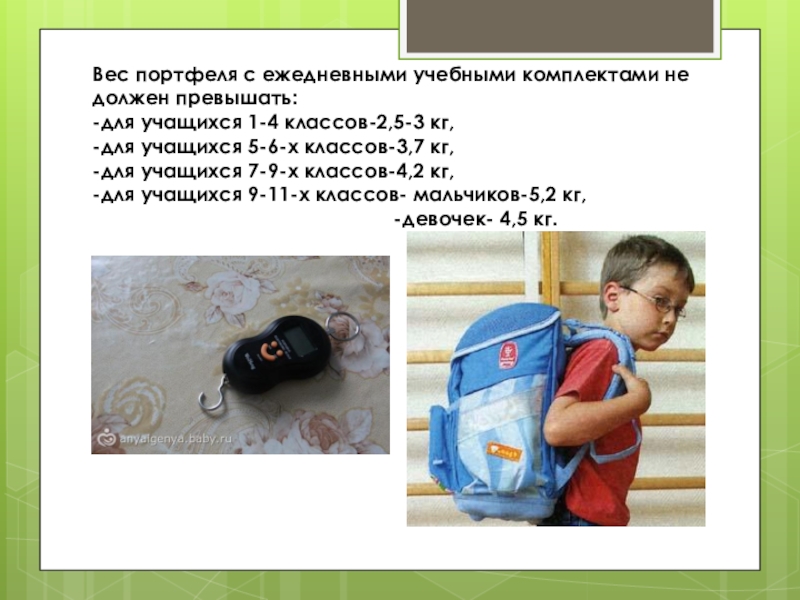 Вес портфеля с ежедневными учебными комплектами не должен превышать:
-для учащихся 1-4 классов-2,5-3 кг,
-для учащихся 5-6-х классов-3,7 кг,
-для учащихся 7-9-х классов-4,2 кг,
-для учащихся 9-11-х классов- мальчиков-5,2 кг,
-девочек- 4,5 кг.

anyalgenya.baby.ru